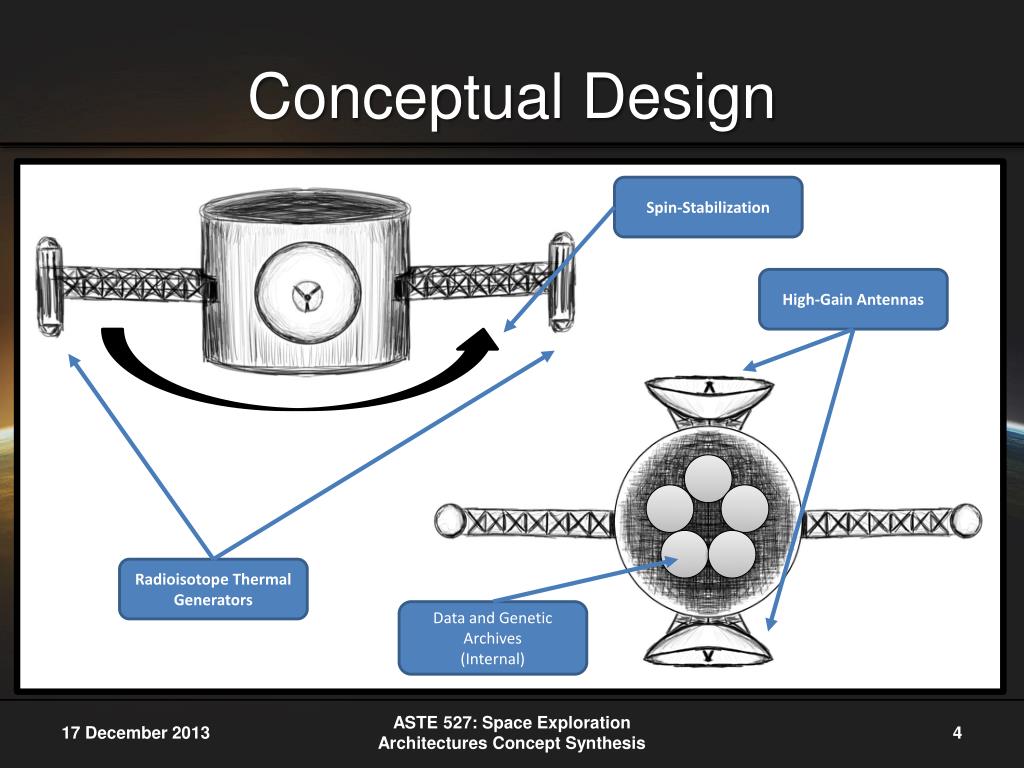 Conceptual Design

Spin-Stabilization

High-Gain Antennas

Radioisotope Thermal Generators

Data and Genetic Archives (Internal)

17 December 2013

ASTE 527: Space Exploration Architectures Concept Synthesis

4